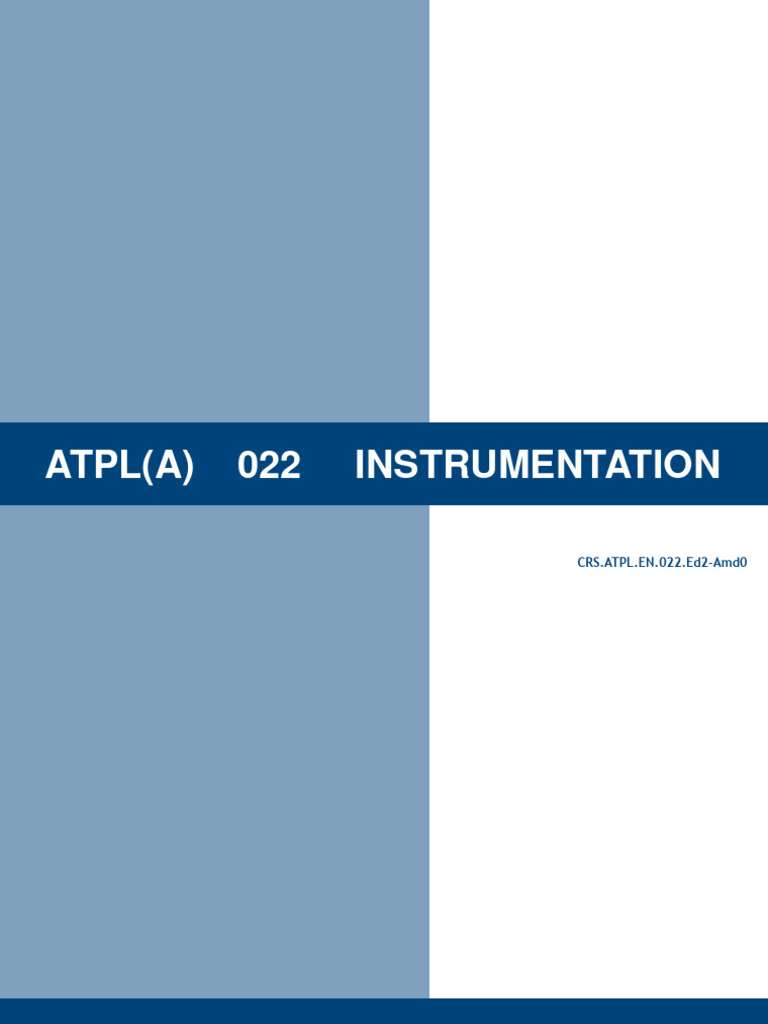 ATPL(A) 022 INSTRUMENTATION

CRS.ATPL.EN.022.Ed2-Amd0